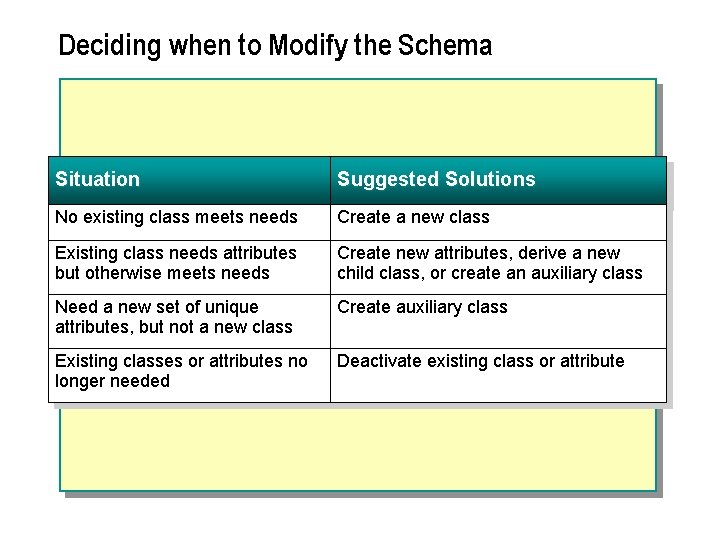 Deciding when to Modify the Schema

| Situation | Suggested Solutions |
|---|---|
| No existing class meets needs | Create a new class |
| Existing class needs attributes but otherwise meets needs | Create new attributes, derive a new child class, or create an auxiliary class |
| Need a new set of unique attributes, but not a new class | Create auxiliary class |
| Existing classes or attributes no longer needed | Deactivate existing class or attribute |